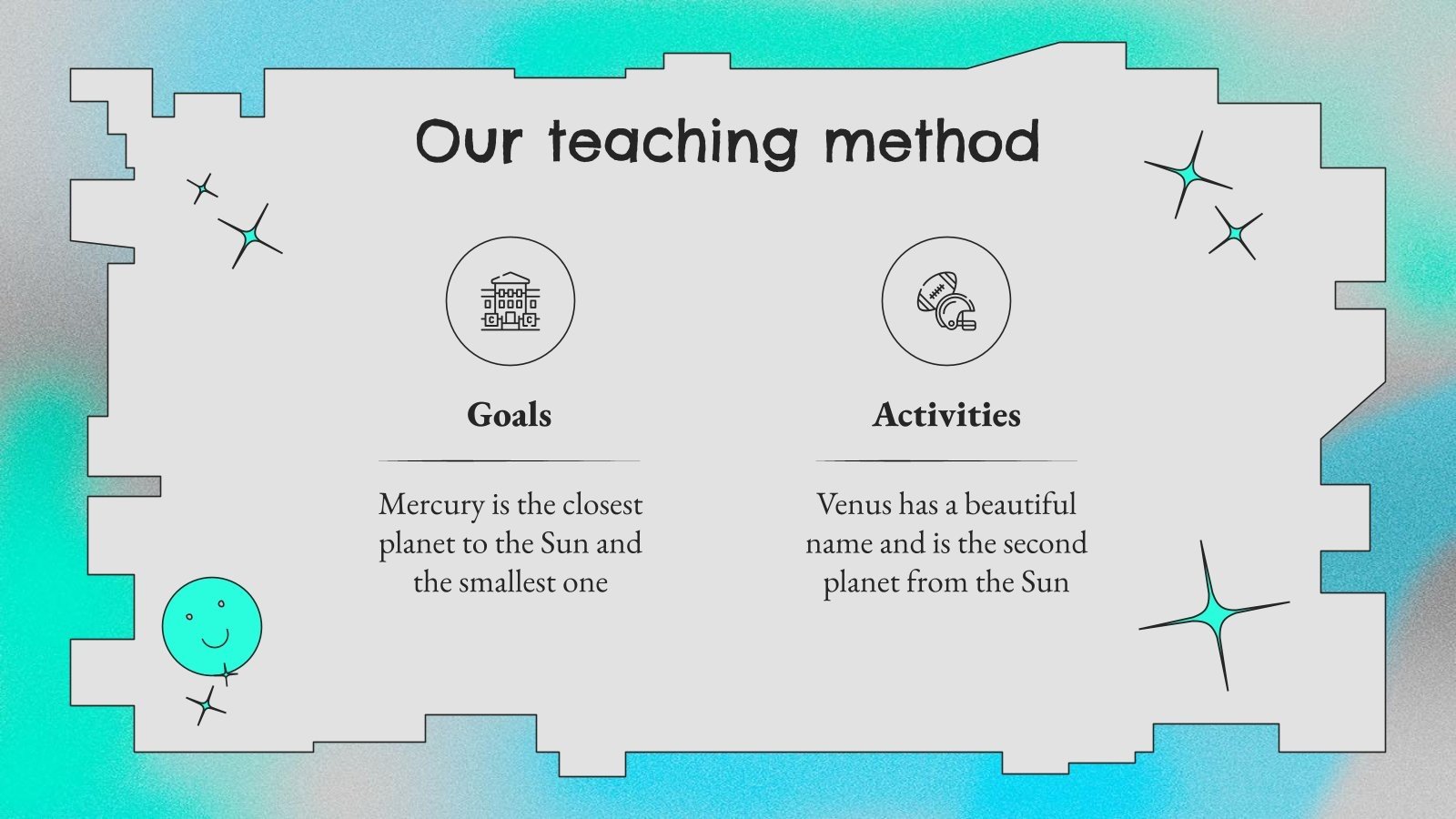 Our teaching method

Goals

Mercury is the closest planet to the Sun and the smallest one

Activities

Venus has a beautiful name and is the second planet from the Sun